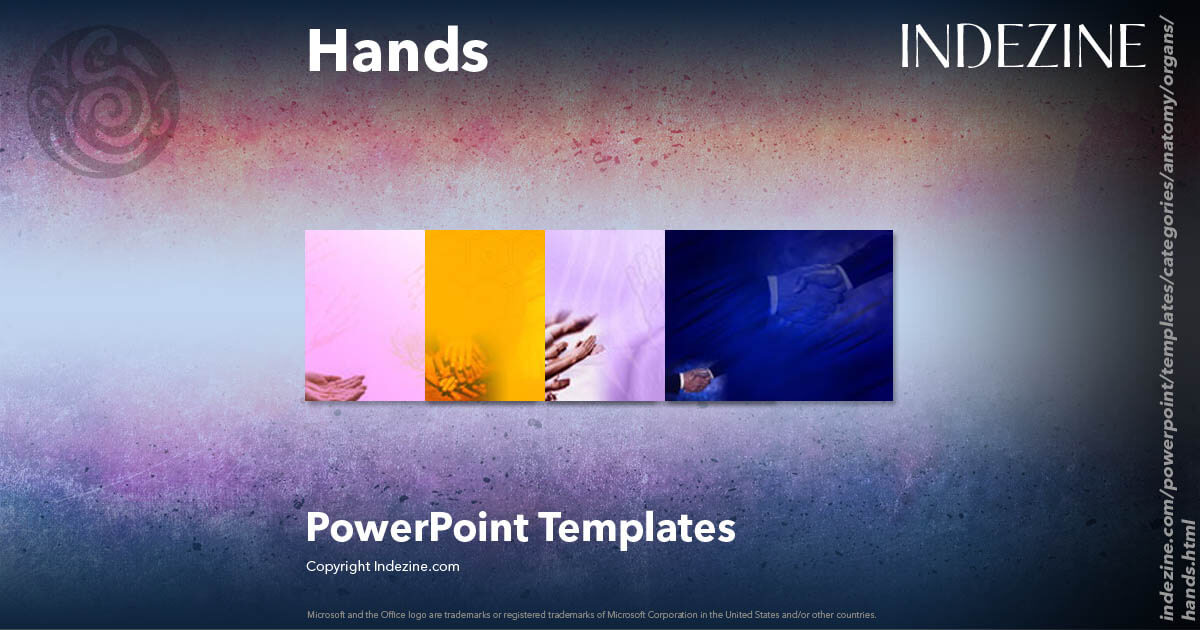 Hands

INDEZINE

PowerPoint Templates

Copyright Indezine.com

Microsoft and the Office logo are trademarks or registered trademarks of Microsoft Corporation in the United States and/or other countries.

indezine.com/powerpoint/templates/categories/anatomy/organs/hands.html